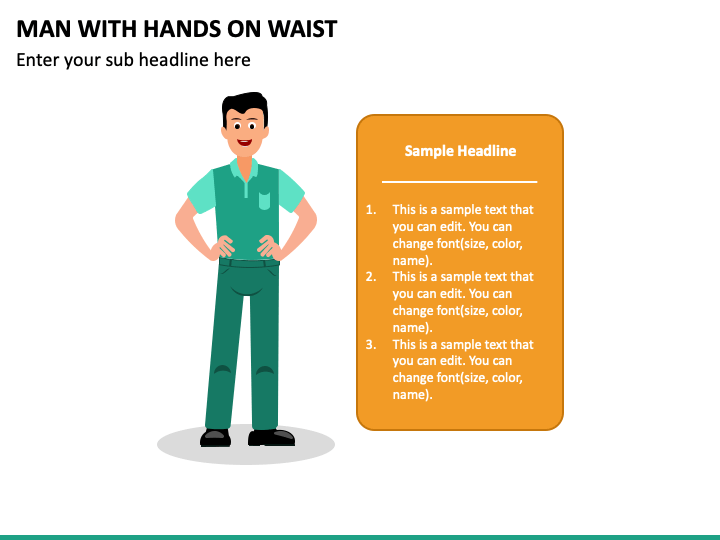 MAN WITH HANDS ON WAIST

Enter your sub headline here

Sample Headline

1. This is a sample text that you can edit. You can change font(size, color, name).
2. This is a sample text that you can edit. You can change font(size, color, name).
3. This is a sample text that you can edit. You can change font(size, color, name).